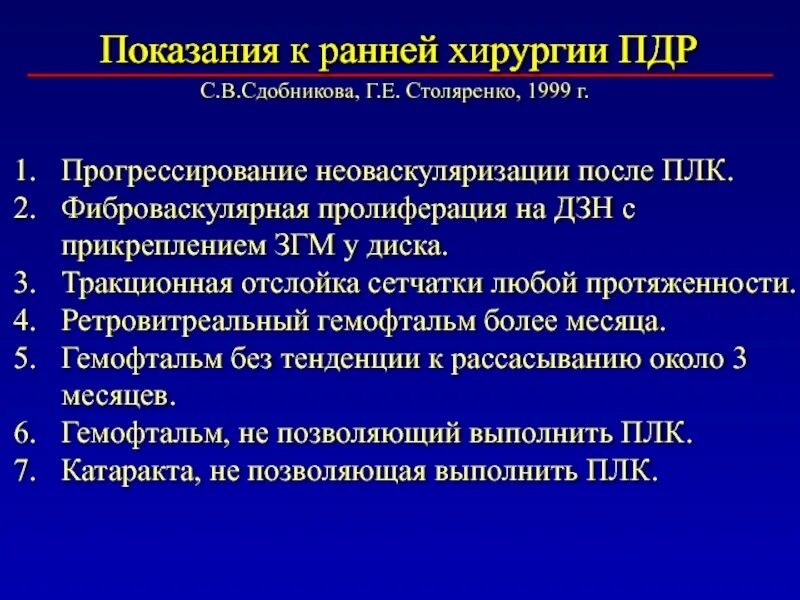 Показания к ранней хирургии ПДР

С.В.Сдобникова, Г.Е. Столяренко, 1999 г.

1. Прогрессирование неоваскуляризации после ПЛК.
2. Фиброваскулярная пролиферация на ДЗН с прикреплением ЗГМ у диска.
3. Тракционная отслойка сетчатки любой протяженности.
4. Ретровитреальный гемофтальм более месяца.
5. Гемофтальм без тенденции к рассасыванию около 3 месяцев.
6. Гемофтальм, не позволяющий выполнить ПЛК.
7. Катаракта, не позволяющая выполнить ПЛК.